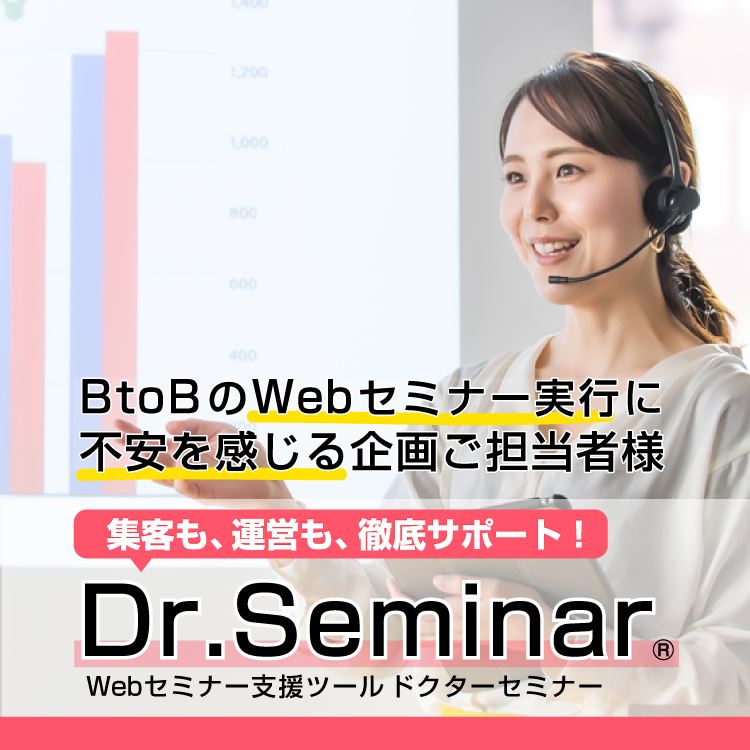 1,400

1,200

1,000

800

600

400

BtoBのWebセミナー実行に
不安を感じる企画ご担当者様

集客も、運営も、徹底サポート！

Dr.Seminar®

Webセミナー支援ツール ドクターセミナー